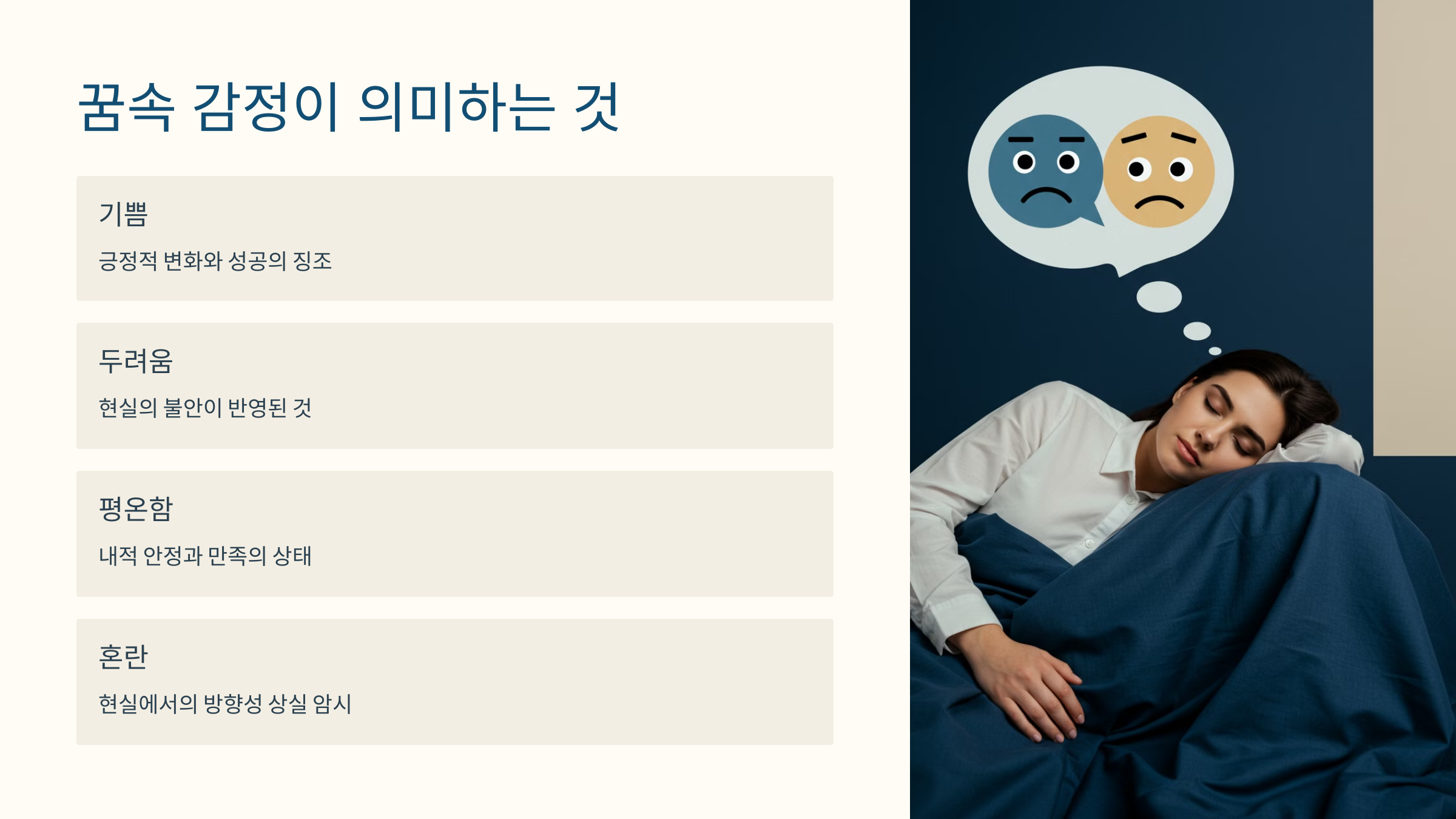 꿈속 감정이 의미하는 것

기쁨

긍정적 변화와 성공의 징조

두려움

현실의 불안이 반영된 것

평온함

내적 안정과 만족의 상태

혼란

현실에서의 방향성 상실 암시